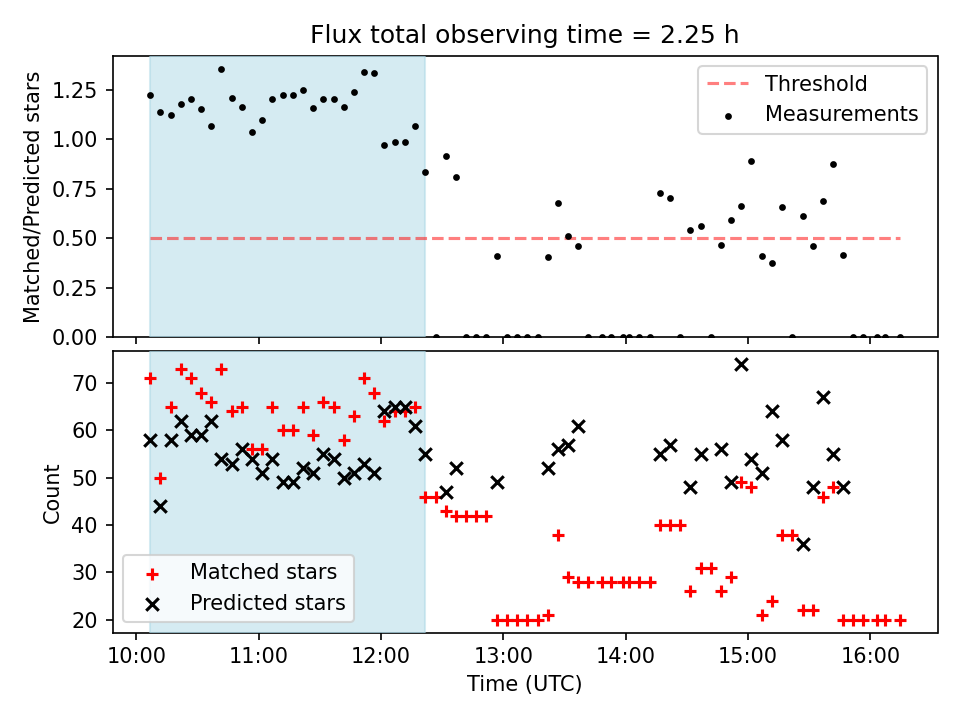 Flux total observing time = 2.25 h

Matched/Predicted stars

1.25
1.00
0.75
0.50
0.25
0.00

Threshold
Measurements

Count

70
60
50
40
30
20

Matched stars
Predicted stars

10:00 11:00 12:00 13:00 14:00 15:00 16:00

Time (UTC)